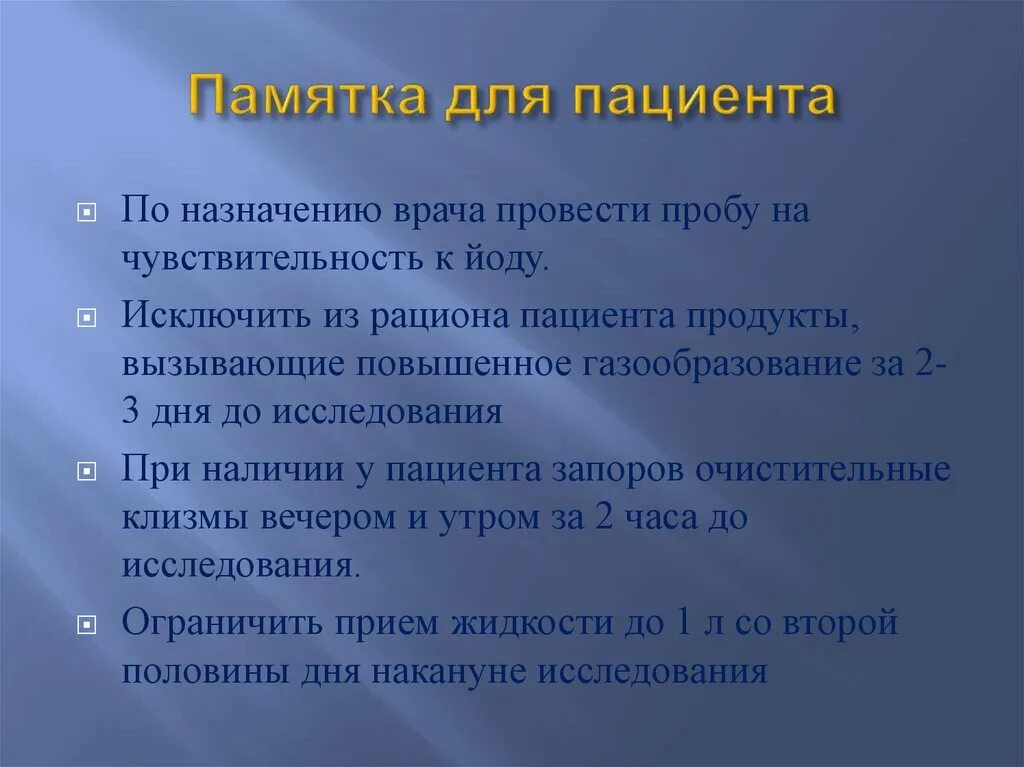 Памятка для пациента

По назначению врача провести пробу на чувствительность к йоду.

Исключить из рациона пациента продукты, вызывающие повышенное газообразование за 2-3 дня до исследования

При наличии у пациента запоров очистительные клизмы вечером и утром за 2 часа до исследования.

Ограничить прием жидкости до 1 л со второй половины дня накануне исследования